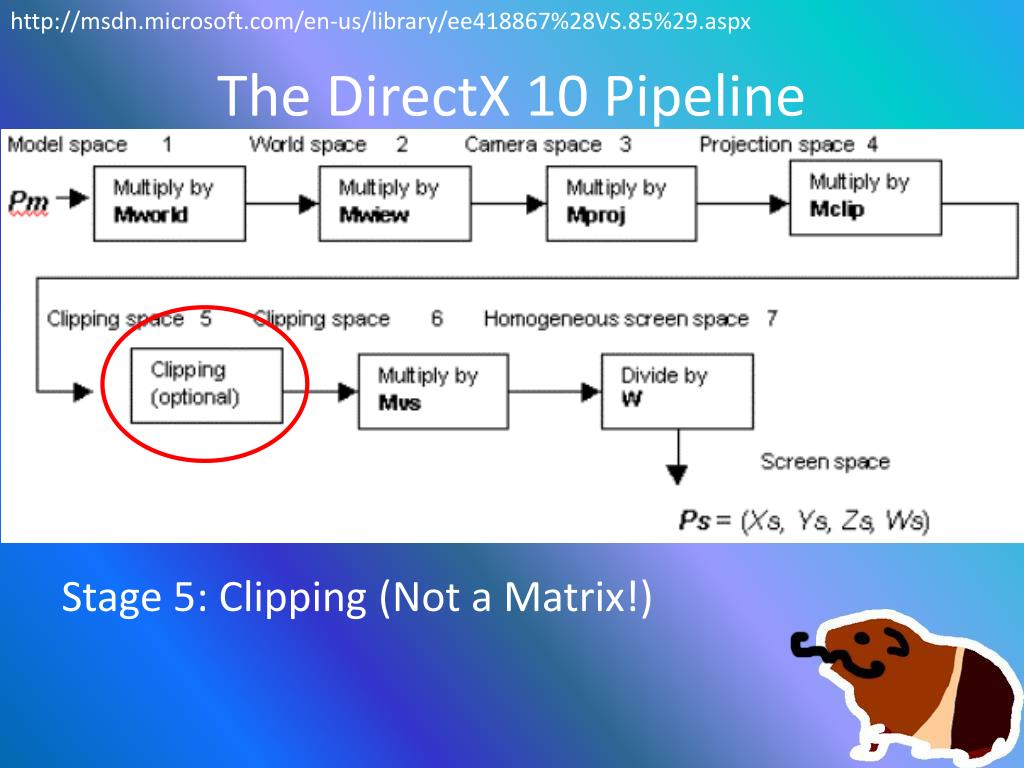 http://msdn.microsoft.com/en-us/library/ee418867%28VS.85%29.aspx

The DirectX 10 Pipeline

Model space 1
World space 2
Camera space 3
Projection space 4

Pm

Multiply by Mworld

Multiply by Mview

Multiply by Mproj

Multiply by Mclip

Clipping space 5
Clipping space 6
Homogeneous screen space 7

Clipping (optional)

Multiply by Mvs

Divide by W

Screen space

Ps = (Xs, Ys, Zs, Ws)

Stage 5: Clipping (Not a Matrix!)